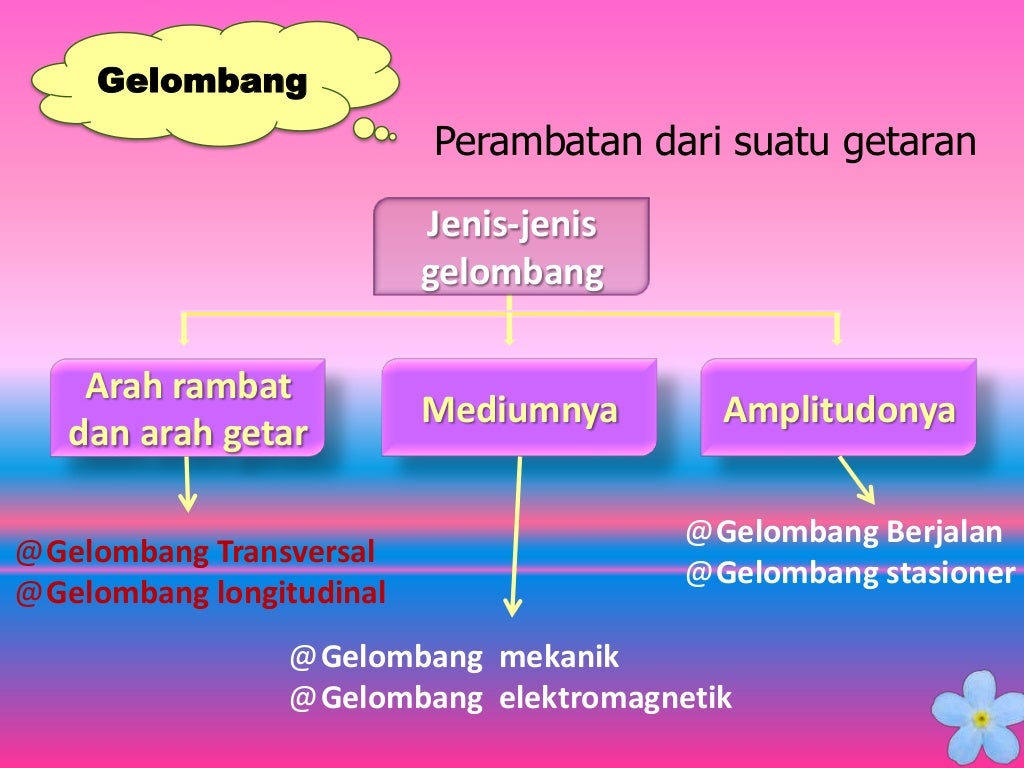 Gelombang

Perambatan dari suatu getaran

Jenis-jenis gelombang

Arah rambat dan arah getar

Mediumnya

Amplitudonya

@Gelombang Transversal
@Gelombang longitudinal

@Gelombang mekanik
@Gelombang elektromagnetik

@Gelombang Berjalan
@Gelombang stasioner